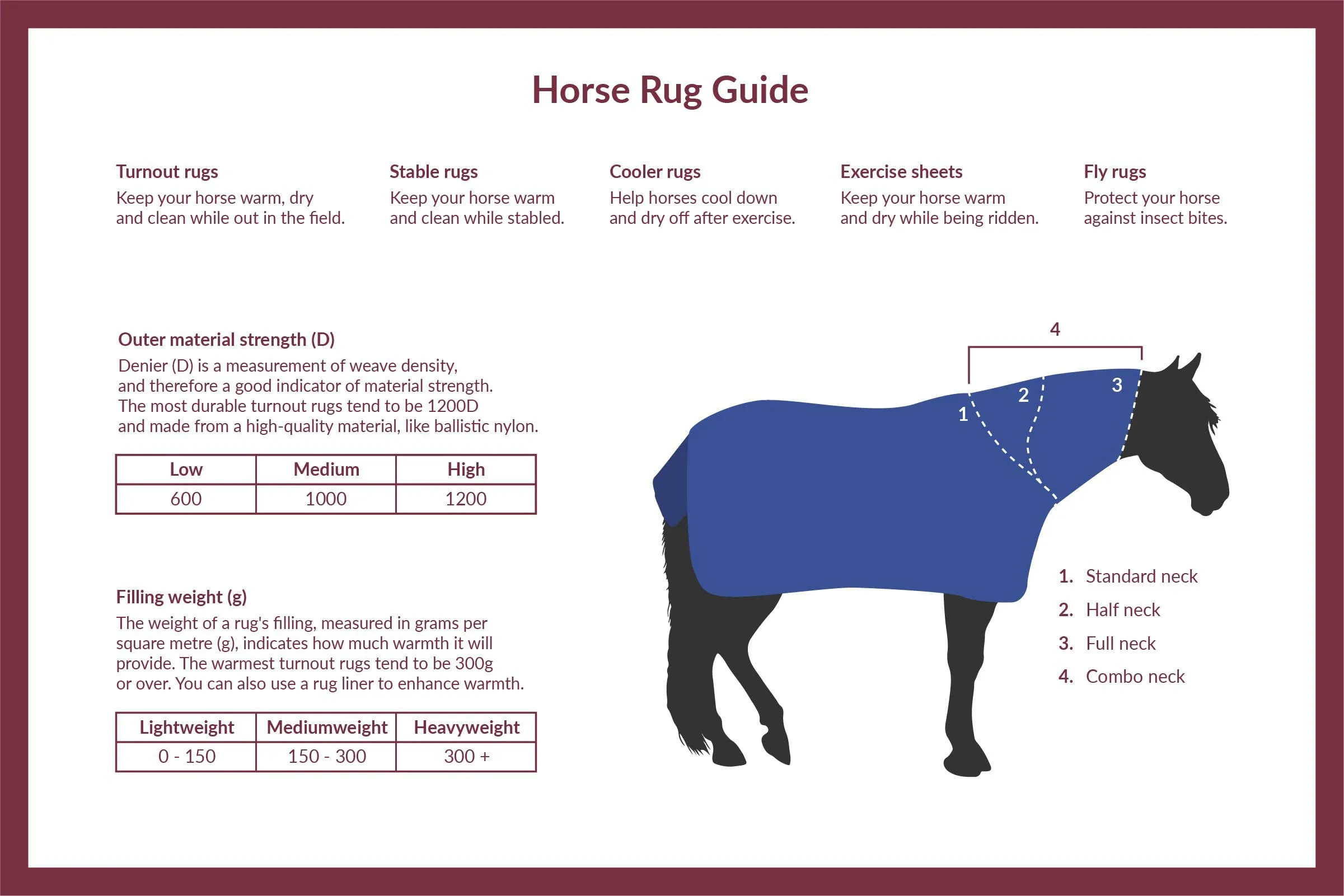 Horse Rug Guide

Turnout rugs
Keep your horse warm, dry and clean while out in the field.

Stable rugs
Keep your horse warm and clean while stabled.

Cooler rugs
Help horses cool down and dry off after exercise.

Exercise sheets
Keep your horse warm and dry while being ridden.

Fly rugs
Protect your horse against insect bites.

Outer material strength (D)
Denier (D) is a measurement of weave density, and therefore a good indicator of material strength. The most durable turnout rugs tend to be 1200D and made from a high-quality material, like ballistic nylon.

| Low | Medium | High |
|---|---|---|
| 600 | 1000 | 1200 |

Filling weight (g)
The weight of a rug's filling, measured in grams per square metre (g), indicates how much warmth it will provide. The warmest turnout rugs tend to be 300g or over. You can also use a rug liner to enhance warmth.

| Lightweight | Mediumweight | Heavyweight |
|---|---|---|
| 0 - 150 | 150 - 300 | 300 + |

4
1
2
3

1. Standard neck
2. Half neck
3. Full neck
4. Combo neck